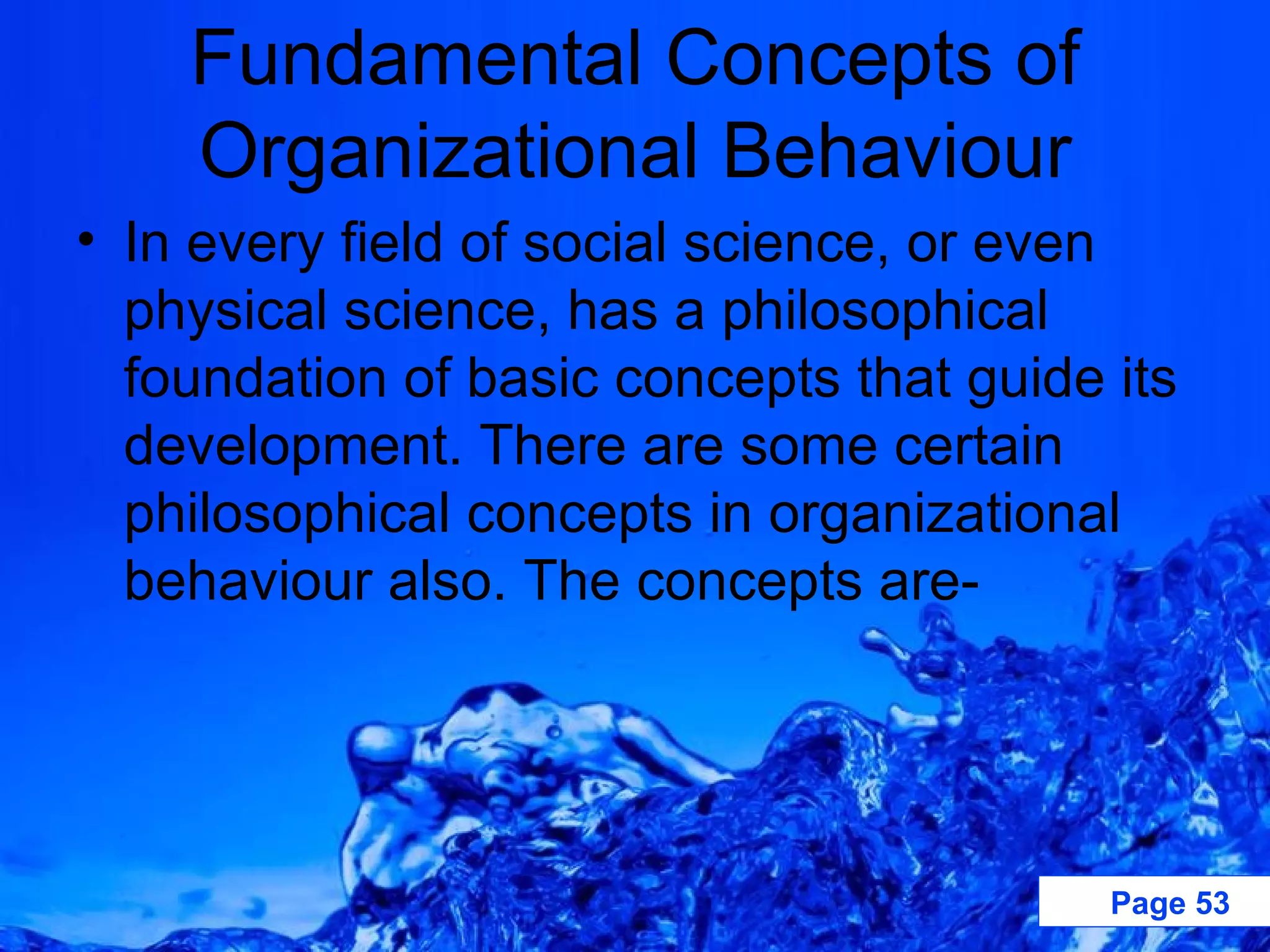 Fundamental Concepts of Organizational Behaviour

• In every field of social science, or even physical science, has a philosophical foundation of basic concepts that guide its development. There are some certain philosophical concepts in organizational behaviour also. The concepts are-

Page 53